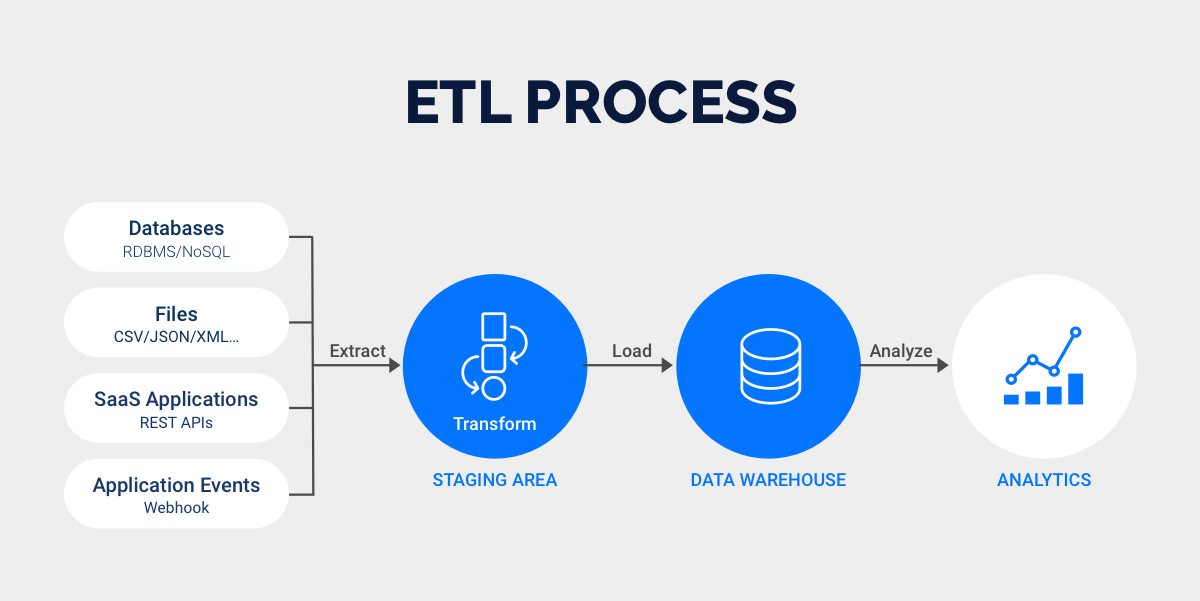 ETL PROCESS

Databases
RDBMS/NoSQL

Files
CSV/JSON/XML...

SaaS Applications
REST APIs

Application Events
Webhook

Extract

Transform

STAGING AREA

Load

DATA WAREHOUSE

Analyze

ANALYTICS